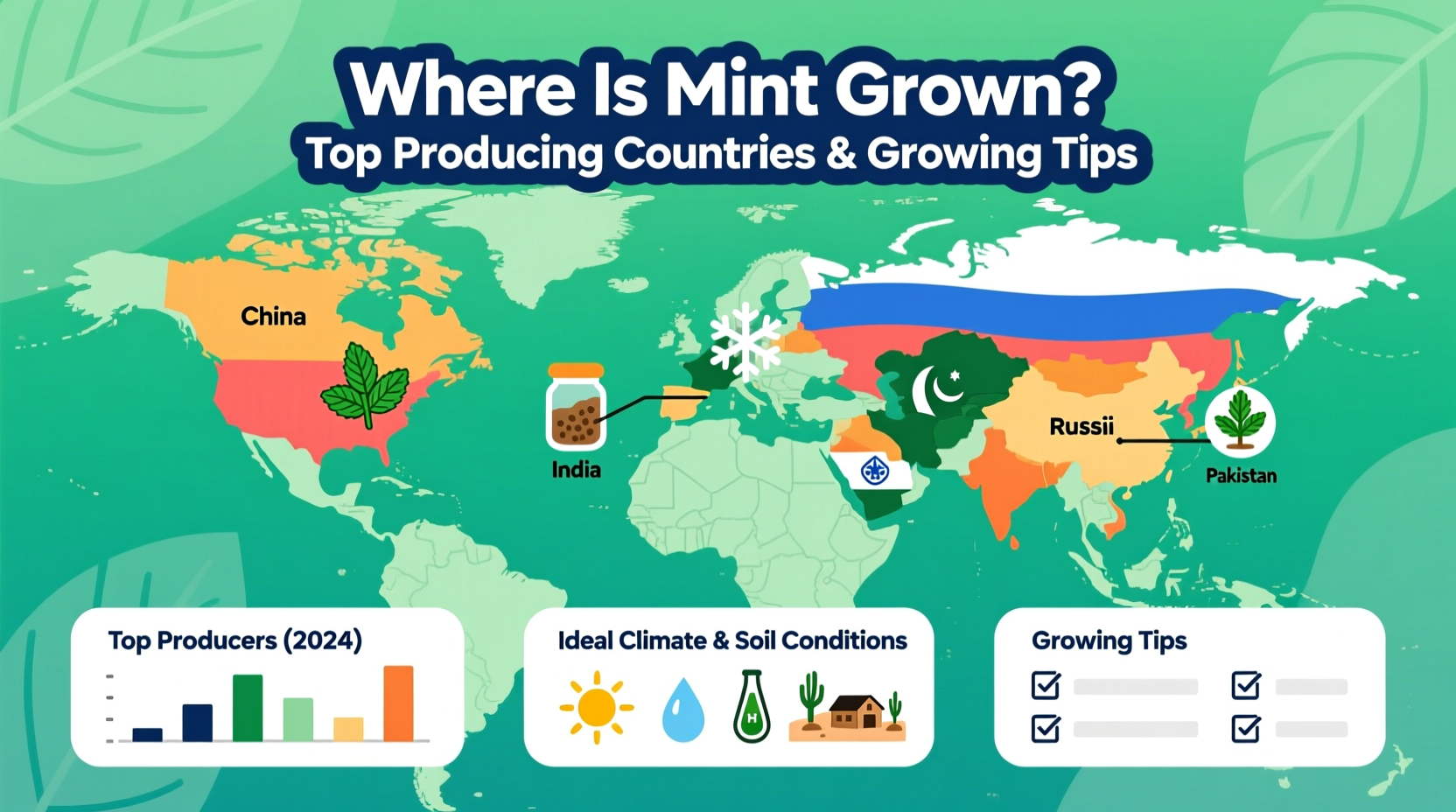 Where Is Mint Grown?
Top Producing Countries & Growing Tips

China

India

Russii

Pakistan

Top Producers (2024)

Ideal Climate & Soil Conditions

H

Growing Tips